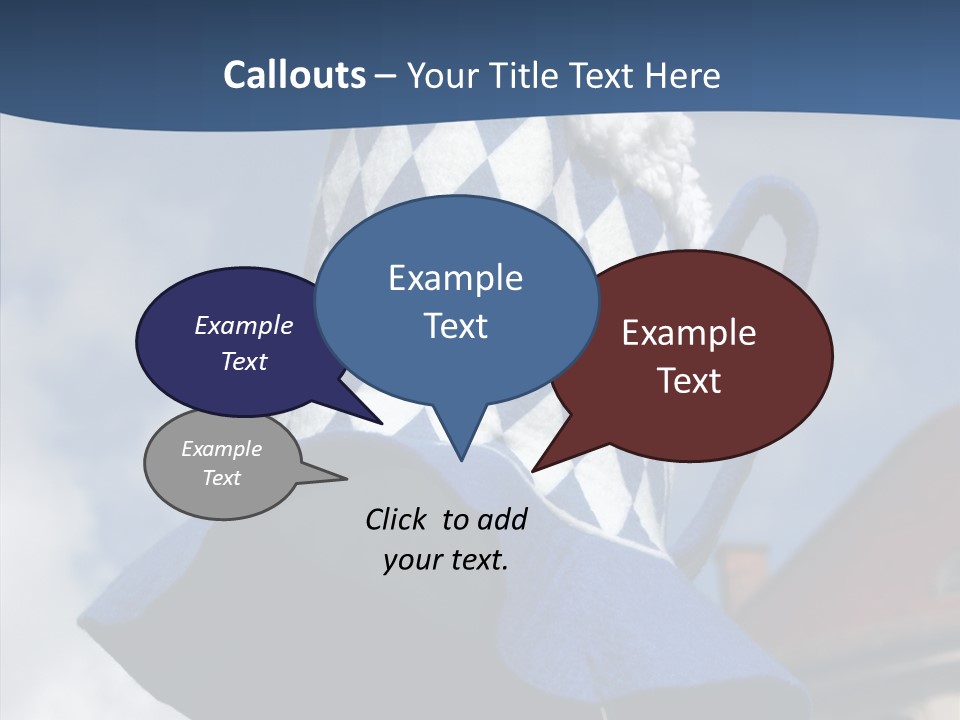 Callouts – Your Title Text Here

Example Text

Example Text

Example Text

Example Text

Click to add your text.